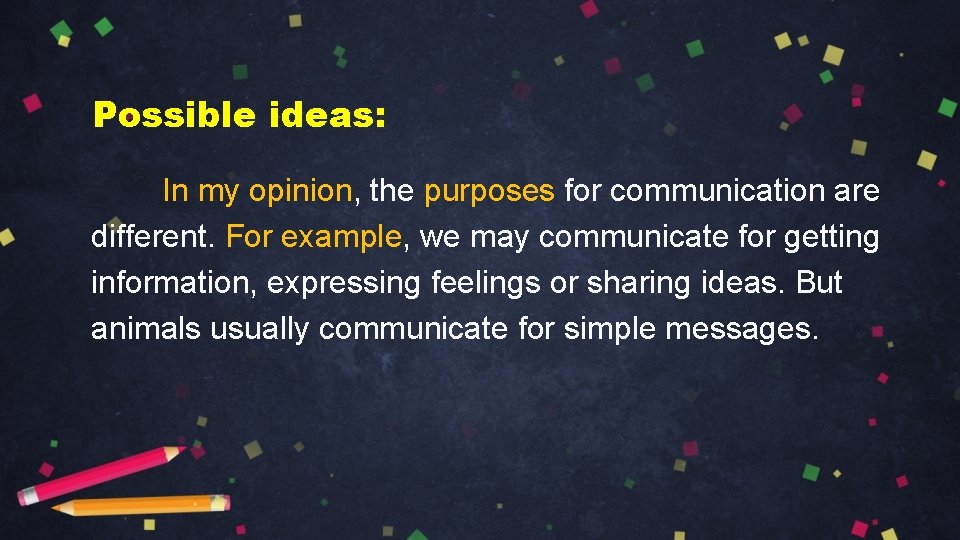 Possible ideas:

In my opinion, the purposes for communication are different. For example, we may communicate for getting information, expressing feelings or sharing ideas. But animals usually communicate for simple messages.